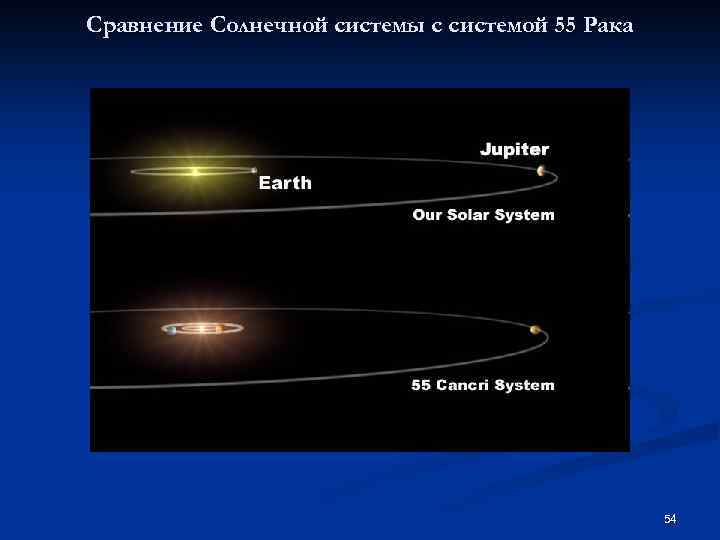 Сравнение Солнечной системы с системой 55 Рака

Jupiter

Earth

Our Solar System

55 Cancri System

54